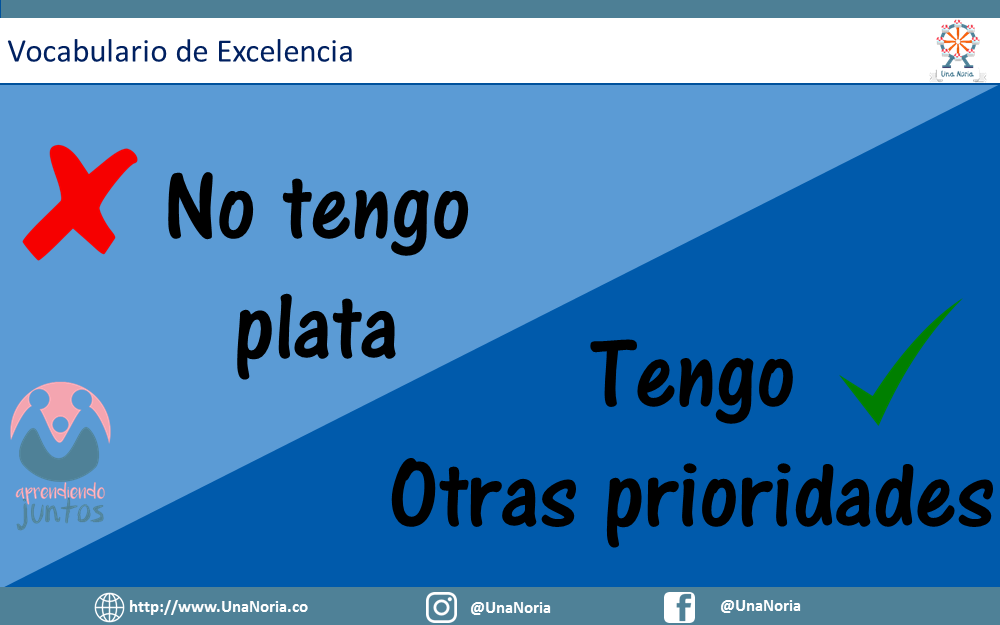 Vocabulario de Excelencia

Una Noria

No tengo plata

Tengo Otras prioridades

aprendiendo juntos

http://www.UnaNoria.co

@UnaNoria

@UnaNoria